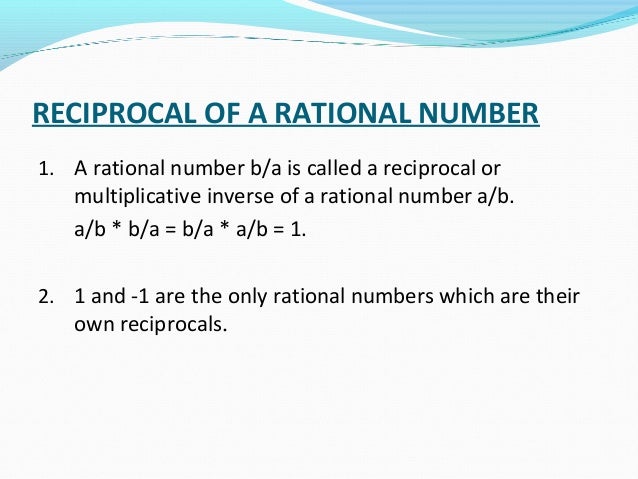 RECIPROCAL OF A RATIONAL NUMBER

1. A rational number b/a is called a reciprocal or multiplicative inverse of a rational number a/b.

a/b * b/a = b/a * a/b = 1.

2. 1 and -1 are the only rational numbers which are their own reciprocals.